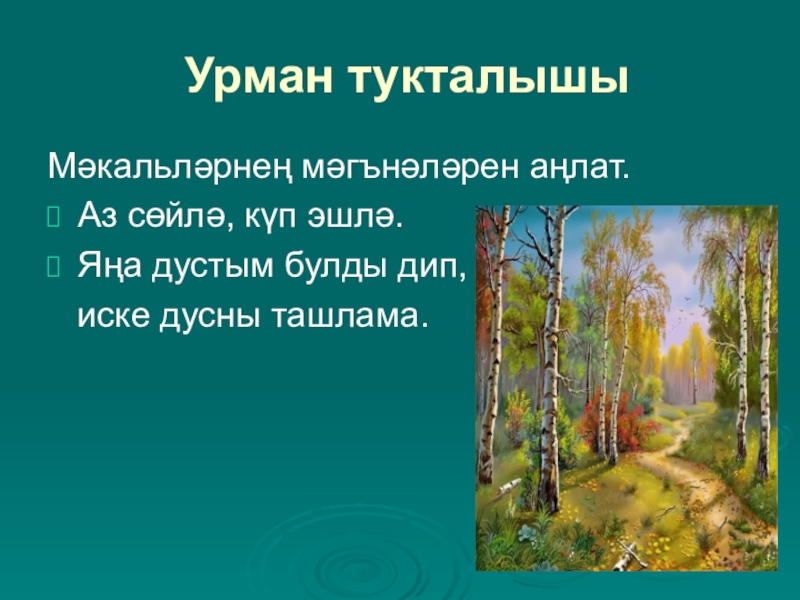 Урман тукталышы

Мәкальләрнең мәгънәләрен аңлат.

Аз сөйлә, күп эшлә.

Яңа дустым булды дип, иске дусны ташлама.